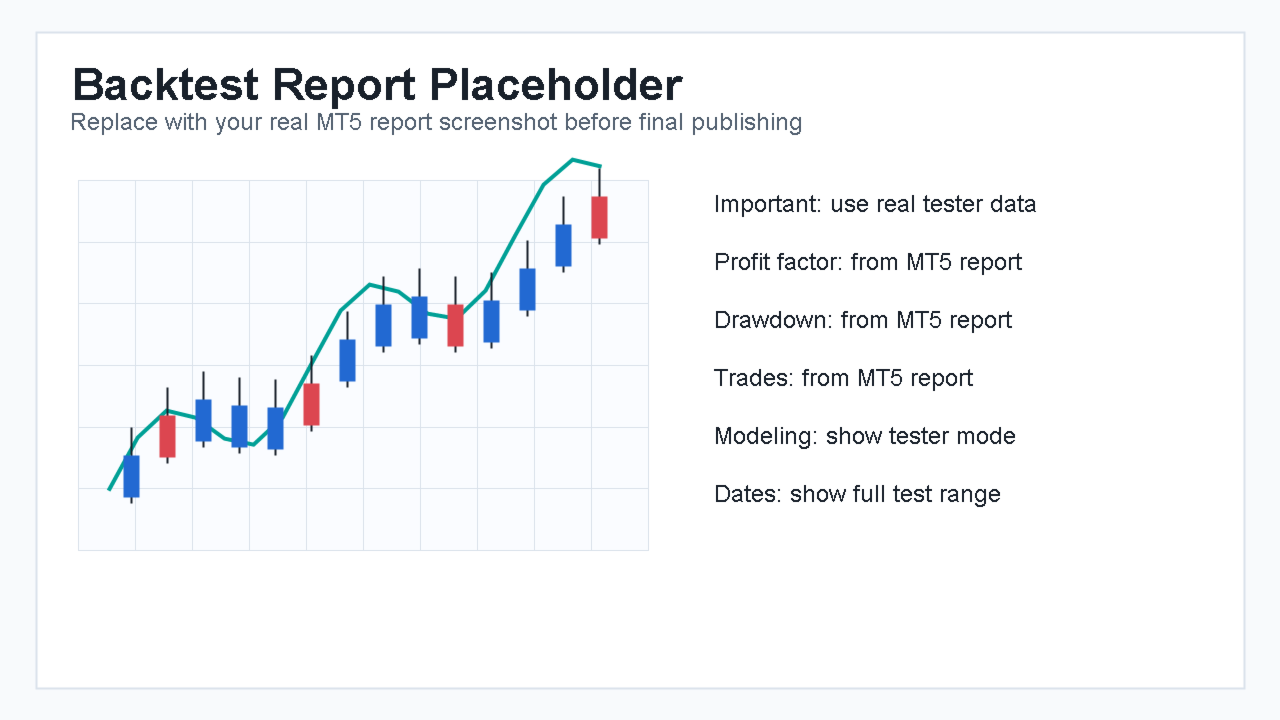 Backtest Report Placeholder
Replace with your real MT5 report screenshot before final publishing

Important: use real tester data

Profit factor: from MT5 report

Drawdown: from MT5 report

Trades: from MT5 report

Modeling: show tester mode

Dates: show full test range